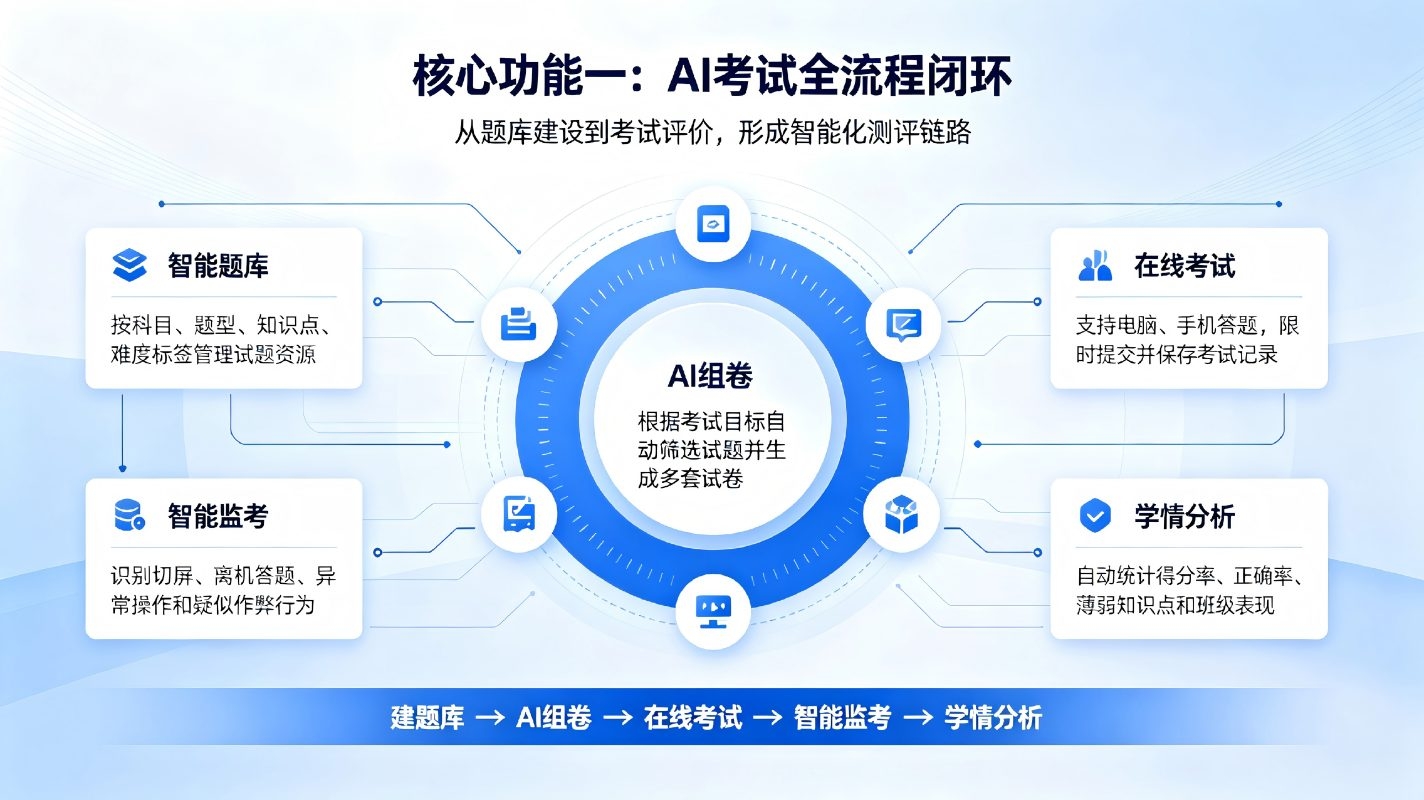 核心功能一：AI考试全流程闭环

从题库建设到考试评价，形成智能化测评链路

智能题库

按科目、题型、知识点、难度标签管理试题资源

智能监考

识别切屏、离机答题、异常操作和疑似作弊行为

AI组卷

根据考试目标自动筛选试题并生成多套试卷

在线考试

支持电脑、手机答题，限时提交并保存考试记录

学情分析

自动统计得分率、正确率、薄弱知识点和班级表现

建题库 → AI组卷 → 在线考试 → 智能监考 → 学情分析